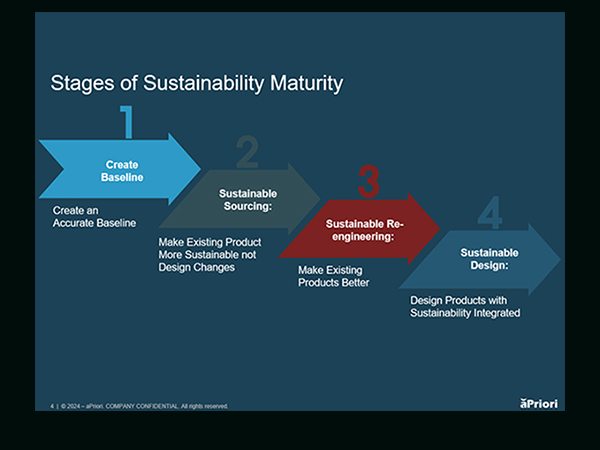 Stages of Sustainability Maturity

1

Create Baseline

Create an Accurate Baseline

2

Sustainable Sourcing:

Make Existing Product More Sustainable not Design Changes

3

Sustainable Re-engineering:

Make Existing Products Better

4

Sustainable Design:

Design Products with Sustainability Integrated

4 | © 2024 – aPriori. COMPANY CONFIDENTIAL. All rights reserved.

aPriori